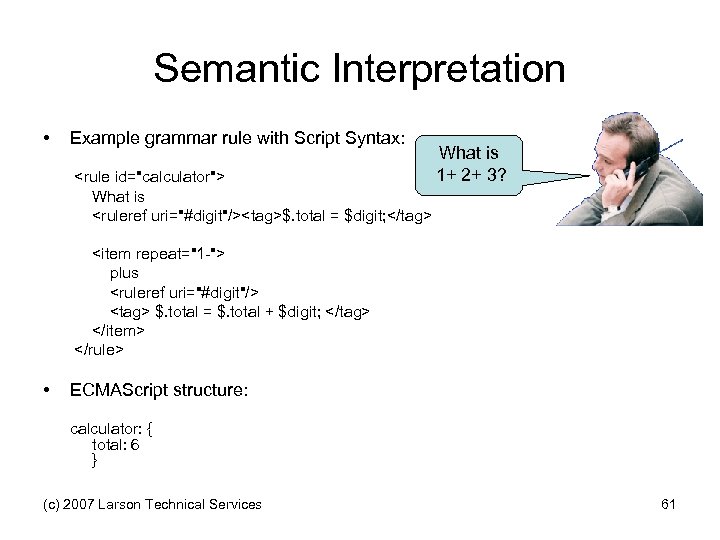 Semantic Interpretation

• Example grammar rule with Script Syntax:

What is
1+ 2+ 3?

<rule id="calculator">
What is
<ruleref uri="#digit"/><tag>$.total = $digit;</tag>

<item repeat="1-">
plus
<ruleref uri="#digit"/>
<tag> $.total = $.total + $digit; </tag>
</item>
</rule>

• ECMAScript structure:

calculator: {
total: 6
}

(c) 2007 Larson Technical Services

61